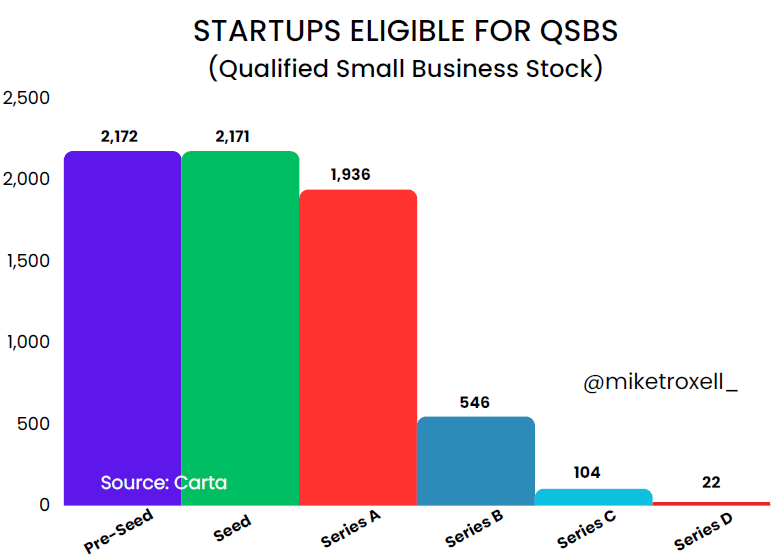 STARTUPS ELIGIBLE FOR QSBS
(Qualified Small Business Stock)

2,500
2,000
1,500
1,000
500
0

2,172
2,171
1,936
546
104
22

@miketroxell_

Source: Carta

Pre-Seed
Seed
Series A
Series B
Series C
Series D